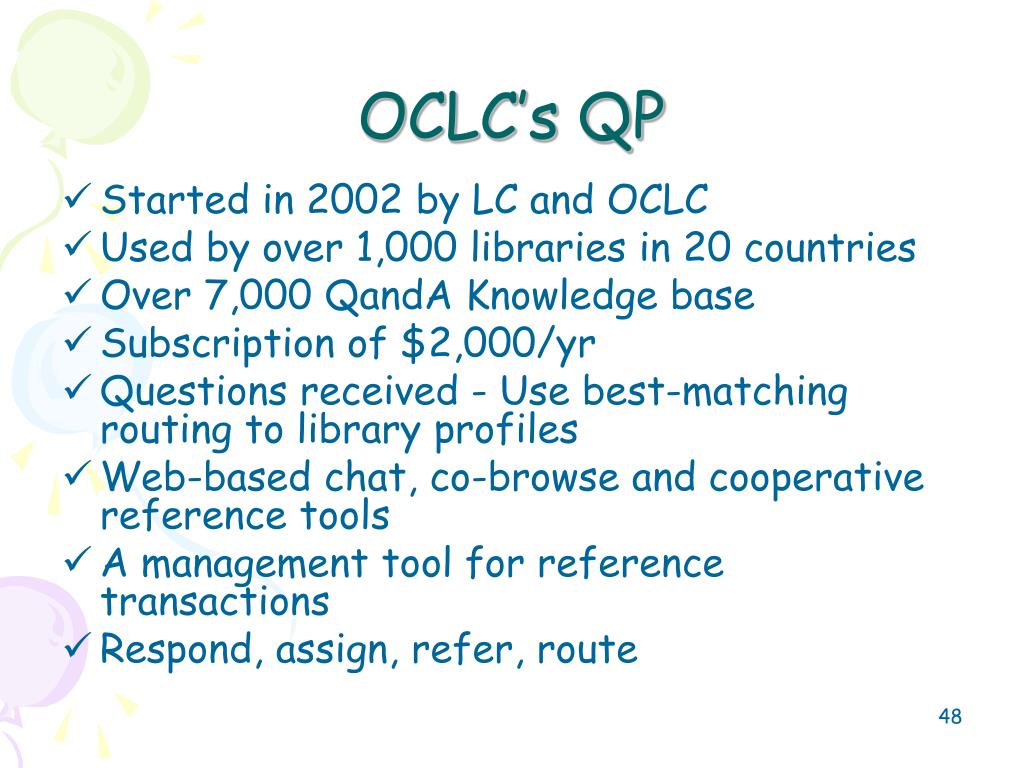 OCLC's QP

✓ Started in 2002 by LC and OCLC
✓ Used by over 1,000 libraries in 20 countries
✓ Over 7,000 QandA Knowledge base
✓ Subscription of \$2,000/yr
✓ Questions received - Use best-matching routing to library profiles
✓ Web-based chat, co-browse and cooperative reference tools
✓ A management tool for reference transactions
✓ Respond, assign, refer, route

48